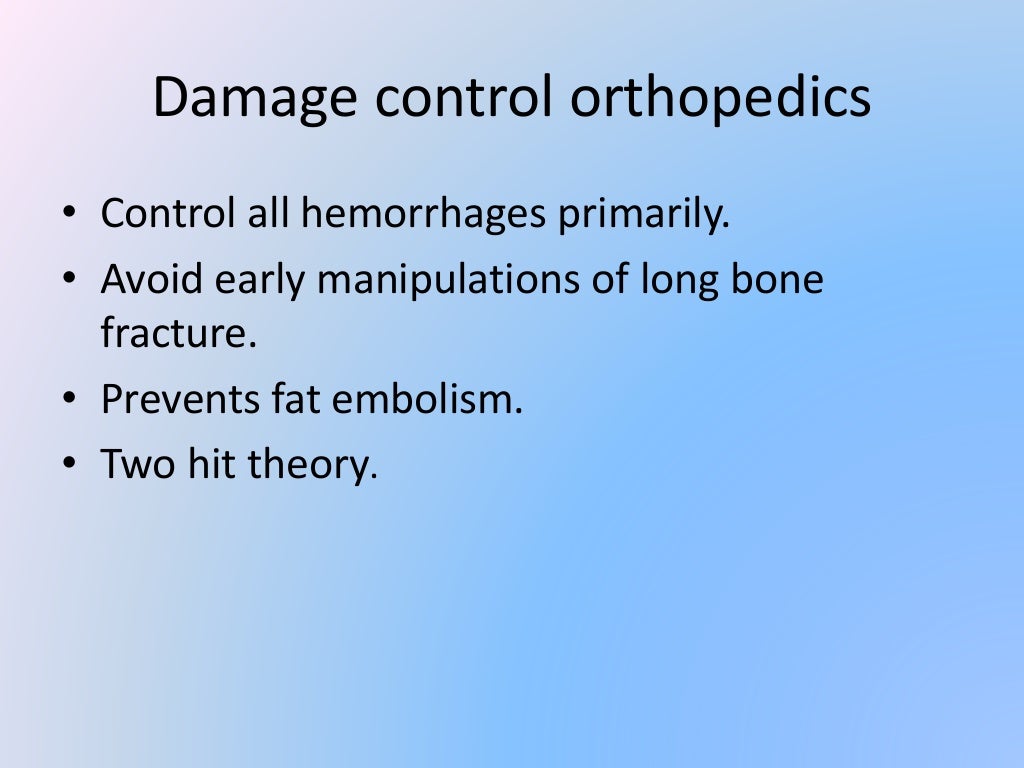 Damage control orthopedics

• Control all hemorrhages primarily.
• Avoid early manipulations of long bone fracture.
• Prevents fat embolism.
• Two hit theory.